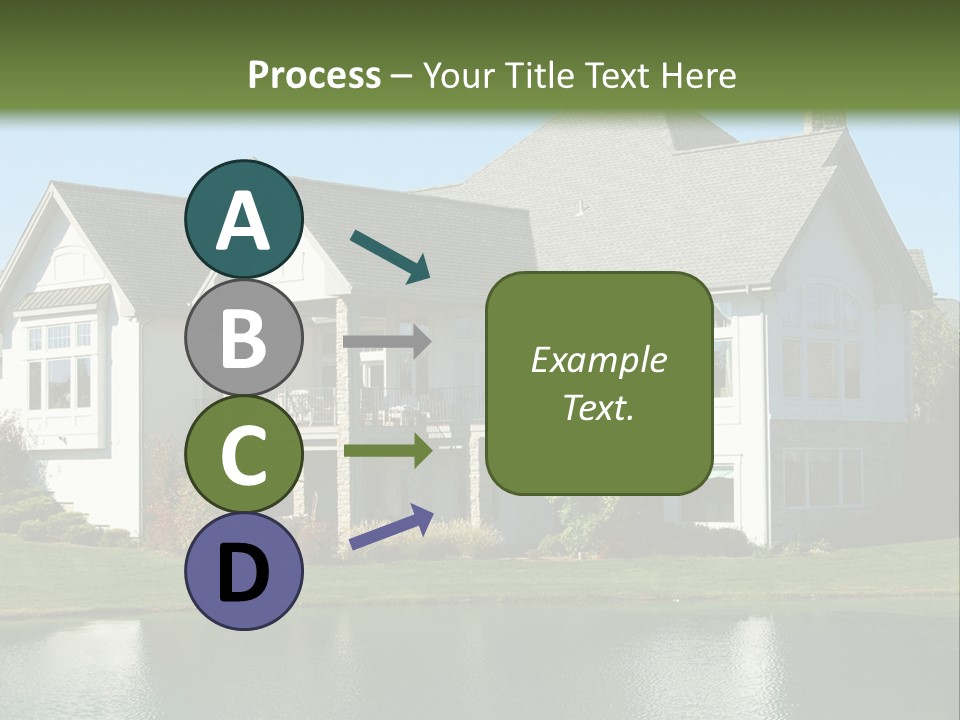 Process – Your Title Text Here

A

B

C

D

Example Text.